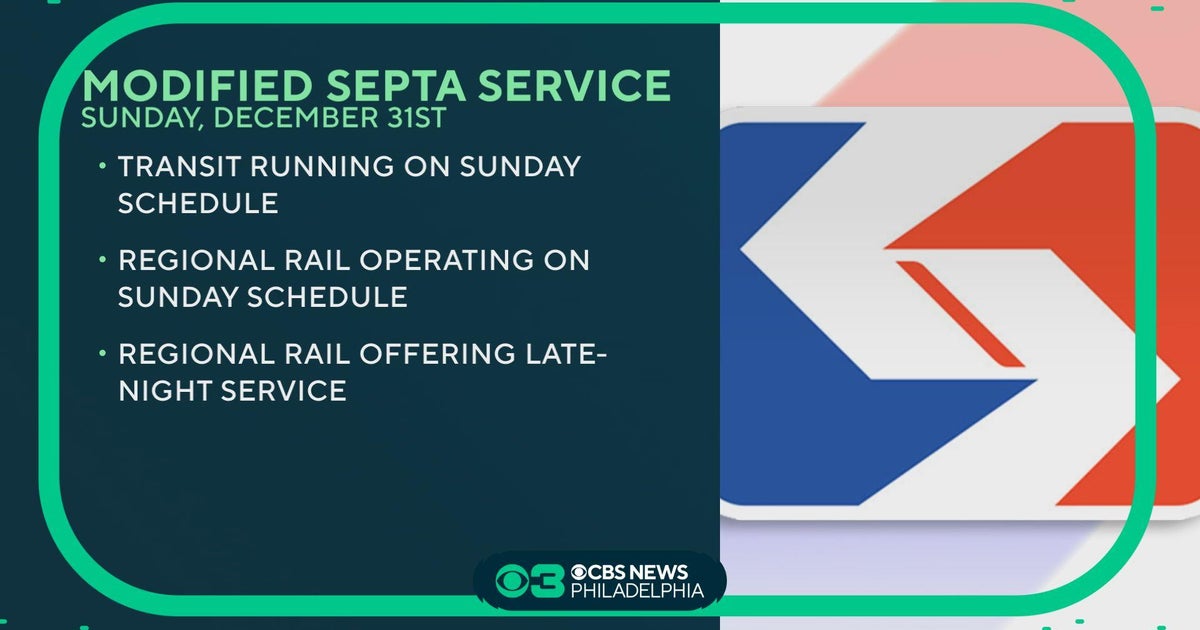 MODIFIED SEPTA SERVICE
SUNDAY, DECEMBER 31ST

• TRANSIT RUNNING ON SUNDAY SCHEDULE

• REGIONAL RAIL OPERATING ON SUNDAY SCHEDULE

• REGIONAL RAIL OFFERING LATE-NIGHT SERVICE

3 CBS NEWS PHILADELPHIA